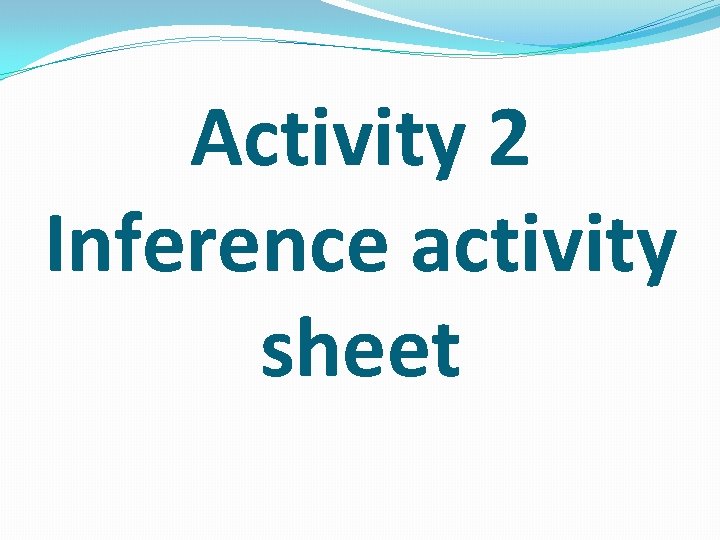 Activity 2
Inference activity sheet